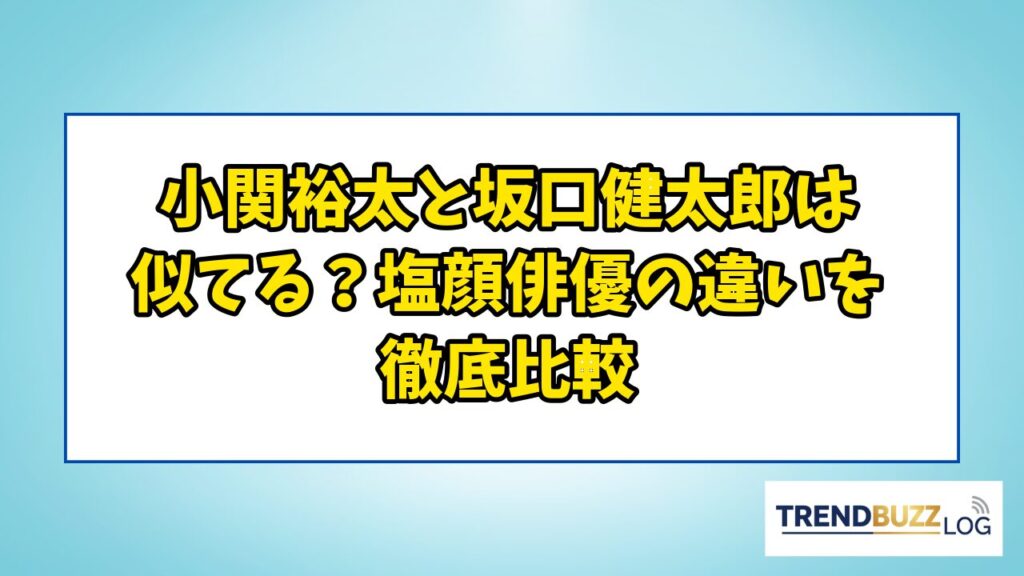 小関裕太と坂口健太郎は似てる？塩顔俳優の違いを徹底比較

TRENDBUZZ LOG